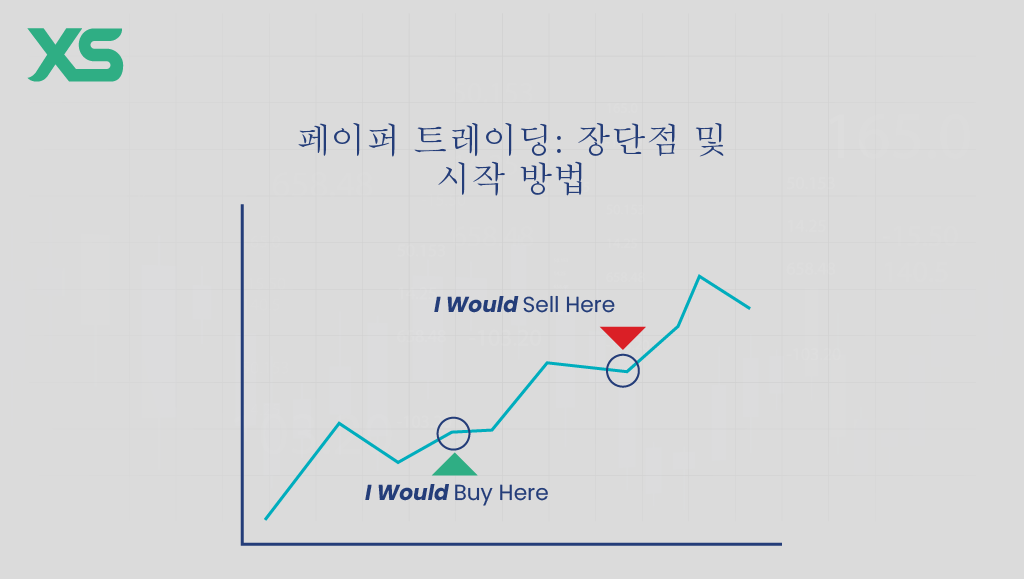 XS

페이퍼 트레이딩: 장단점 및 시작 방법

I Would Sell Here

I Would Buy Here